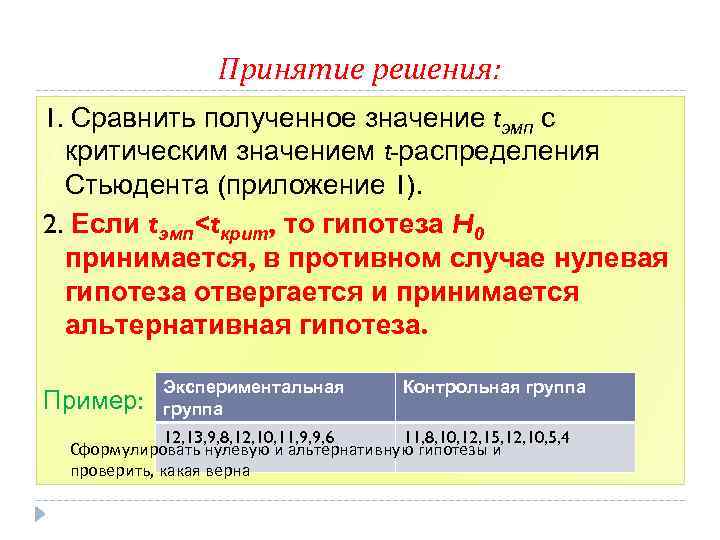 Принятие решения:

1. Сравнить полученное значение $t_{эмп}$ с критическим значением $t$-распределения Стьюдента (приложение 1).

2. Если $t_{эмп}<t_{крит}$, то гипотеза $H_0$ принимается, в противном случае нулевая гипотеза отвергается и принимается альтернативная гипотеза.

Пример:

| Экспериментальная группа | Контрольная группа |
|---|---|
| 12,13,9,8,12,10,11,9,9,6 | 11,8,10,12,15,12,10,5,4 |

Сформулировать нулевую и альтернативную гипотезы и проверить, какая верна